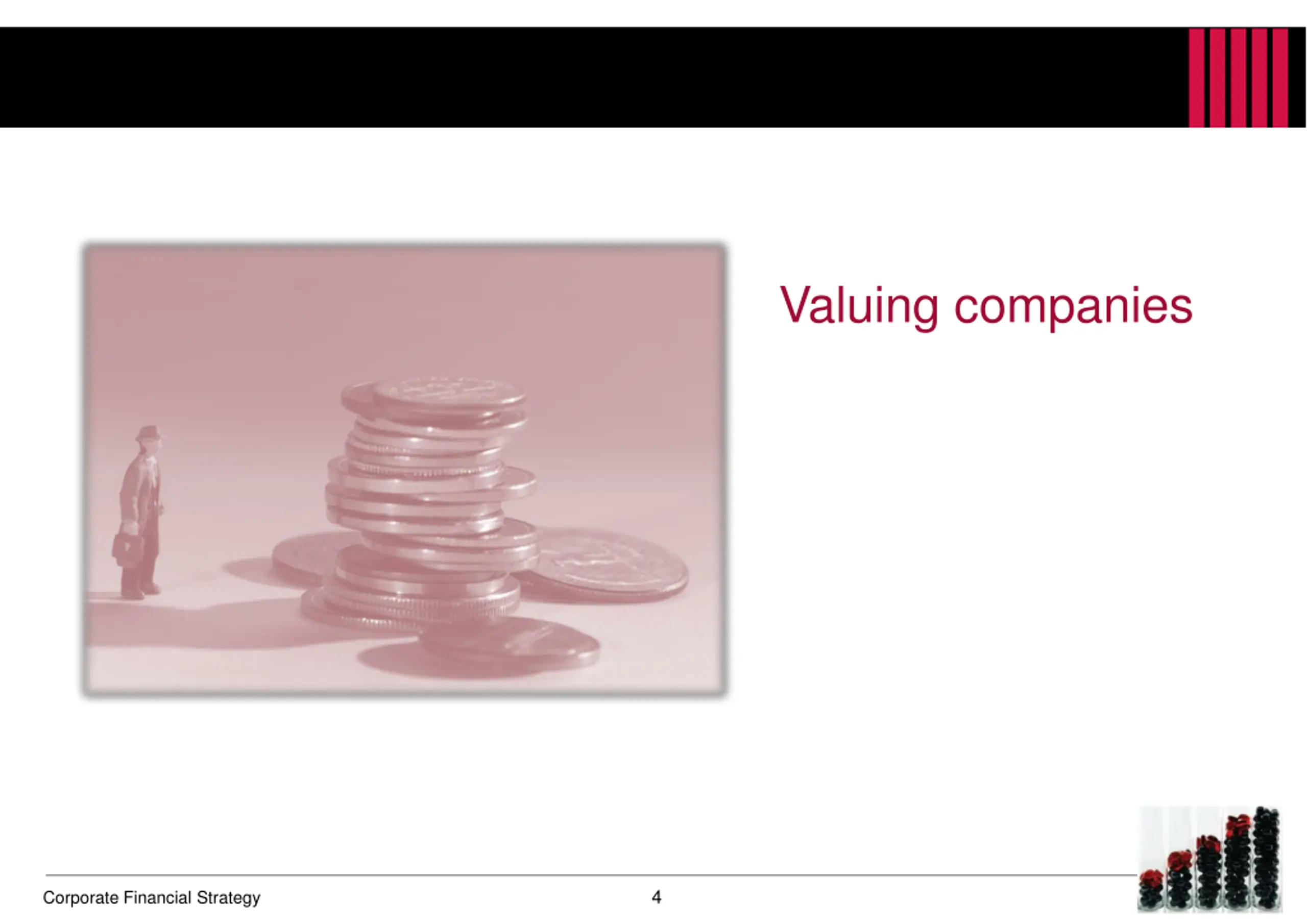 Valuing companies

Corporate Financial Strategy

4